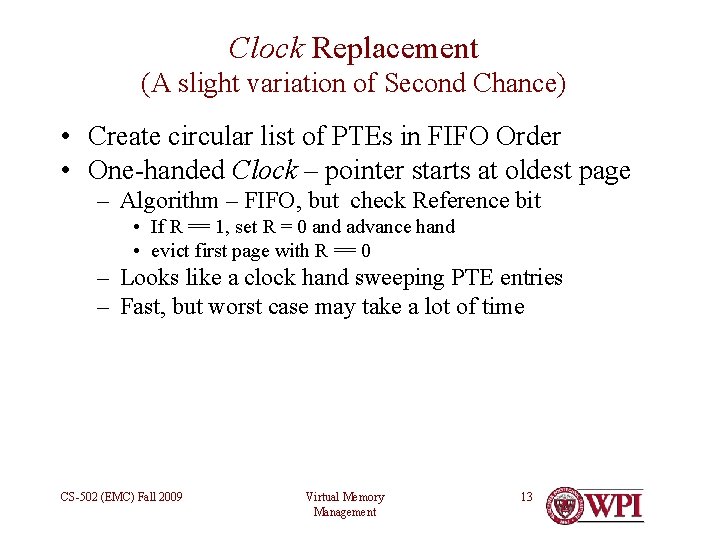 Clock Replacement
(A slight variation of Second Chance)

• Create circular list of PTEs in FIFO Order
• One-handed Clock – pointer starts at oldest page
 – Algorithm – FIFO, but check Reference bit
  • If R == 1, set R = 0 and advance hand
  • evict first page with R == 0
 – Looks like a clock hand sweeping PTE entries
 – Fast, but worst case may take a lot of time

CS-502 (EMC) Fall 2009

Virtual Memory Management

13

WPI